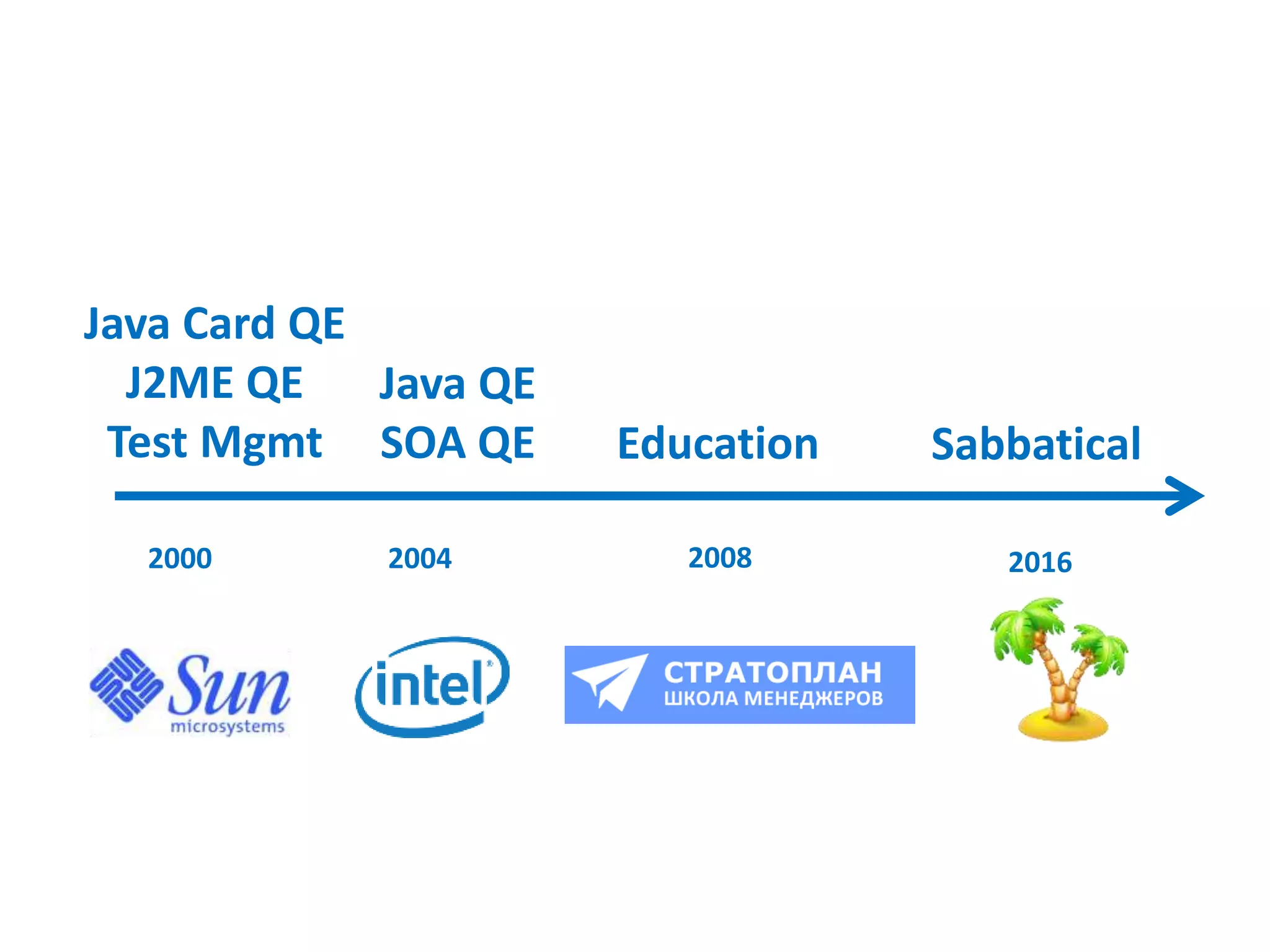 Java Card QE
J2ME QE
Test Mgmt

Java QE
SOA QE

Education

Sabbatical

2000

2004

2008

2016

Sun microsystems

intel

СТРАТОПЛАН
ШКОЛА МЕНЕДЖЕРОВ